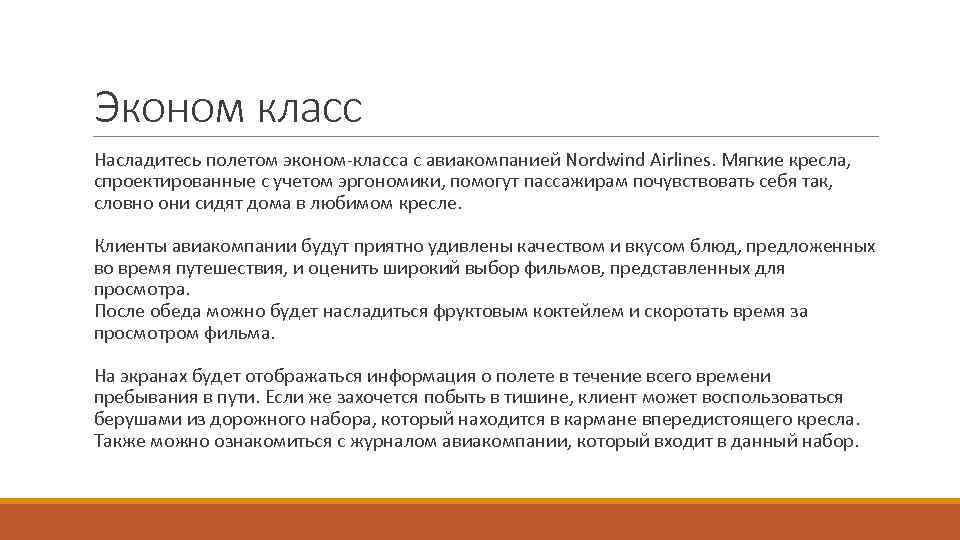 Эконом класс

Насладитесь полетом эконом-класса с авиакомпанией Nordwind Airlines. Мягкие кресла, спроектированные с учетом эргономики, помогут пассажирам почувствовать себя так, словно они сидят дома в любимом кресле.

Клиенты авиакомпании будут приятно удивлены качеством и вкусом блюд, предложенных во время путешествия, и оценить широкий выбор фильмов, представленных для просмотра.
После обеда можно будет насладиться фруктовым коктейлем и скоротать время за просмотром фильма.

На экранах будет отображаться информация о полете в течение всего времени пребывания в пути. Если же захочется побыть в тишине, клиент может воспользоваться берушами из дорожного набора, который находится в кармане впередистоящего кресла. Также можно ознакомиться с журналом авиакомпании, который входит в данный набор.